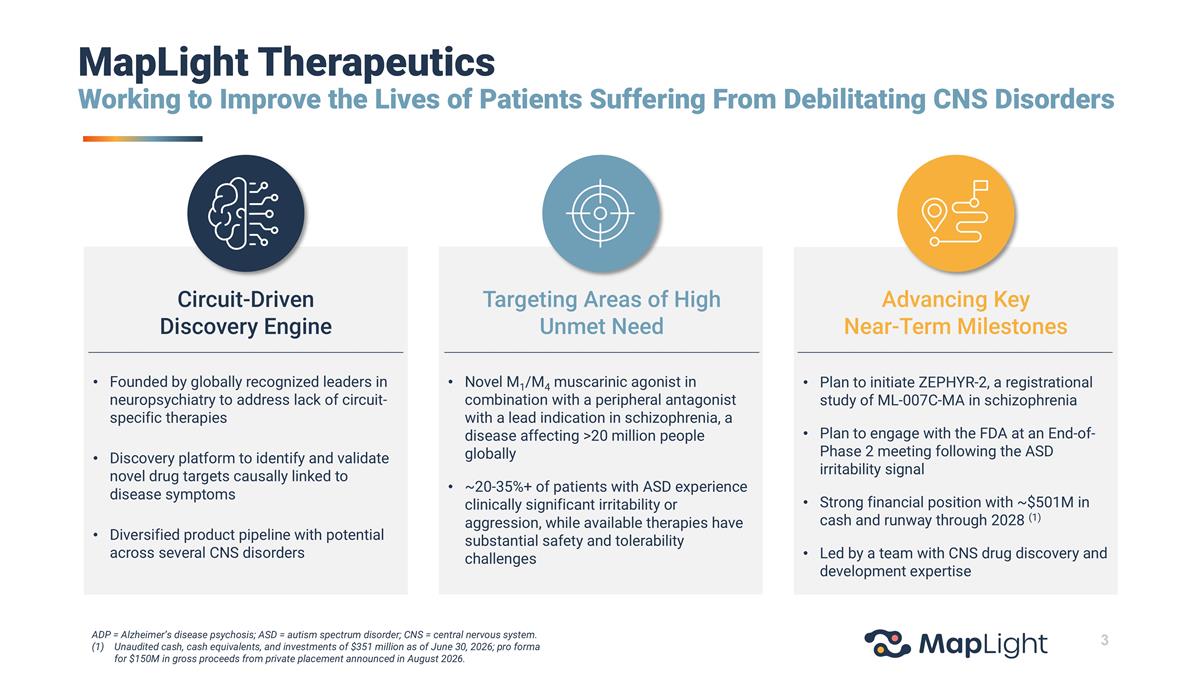 MapLight Therapeutics
Working to Improve the Lives of Patients Suffering From Debilitating CNS Disorders

Circuit-Driven Discovery Engine

• Founded by globally recognized leaders in neuropsychiatry to address lack of circuit-specific therapies

• Discovery platform to identify and validate novel drug targets causally linked to disease symptoms

• Diversified product pipeline with potential across several CNS disorders

Targeting Areas of High Unmet Need

• Novel $M_1/M_4$ muscarinic agonist in combination with a peripheral antagonist with a lead indication in schizophrenia, a disease affecting >20 million people globally

• ~20-35%+ of patients with ASD experience clinically significant irritability or aggression, while available therapies have substantial safety and tolerability challenges

Advancing Key Near-Term Milestones

• Plan to initiate ZEPHYR-2, a registrational study of ML-007C-MA in schizophrenia

• Plan to engage with the FDA at an End-of-Phase 2 meeting following the ASD irritability signal

• Strong financial position with ~$501M in cash and runway through 2028 (1)

• Led by a team with CNS drug discovery and development expertise

ADP = Alzheimer's disease psychosis; ASD = autism spectrum disorder; CNS = central nervous system.
(1) Unaudited cash, cash equivalents, and investments of $351 million as of June 30, 2026; pro forma for $150M in gross proceeds from private placement announced in August 2026.

MapLight

3